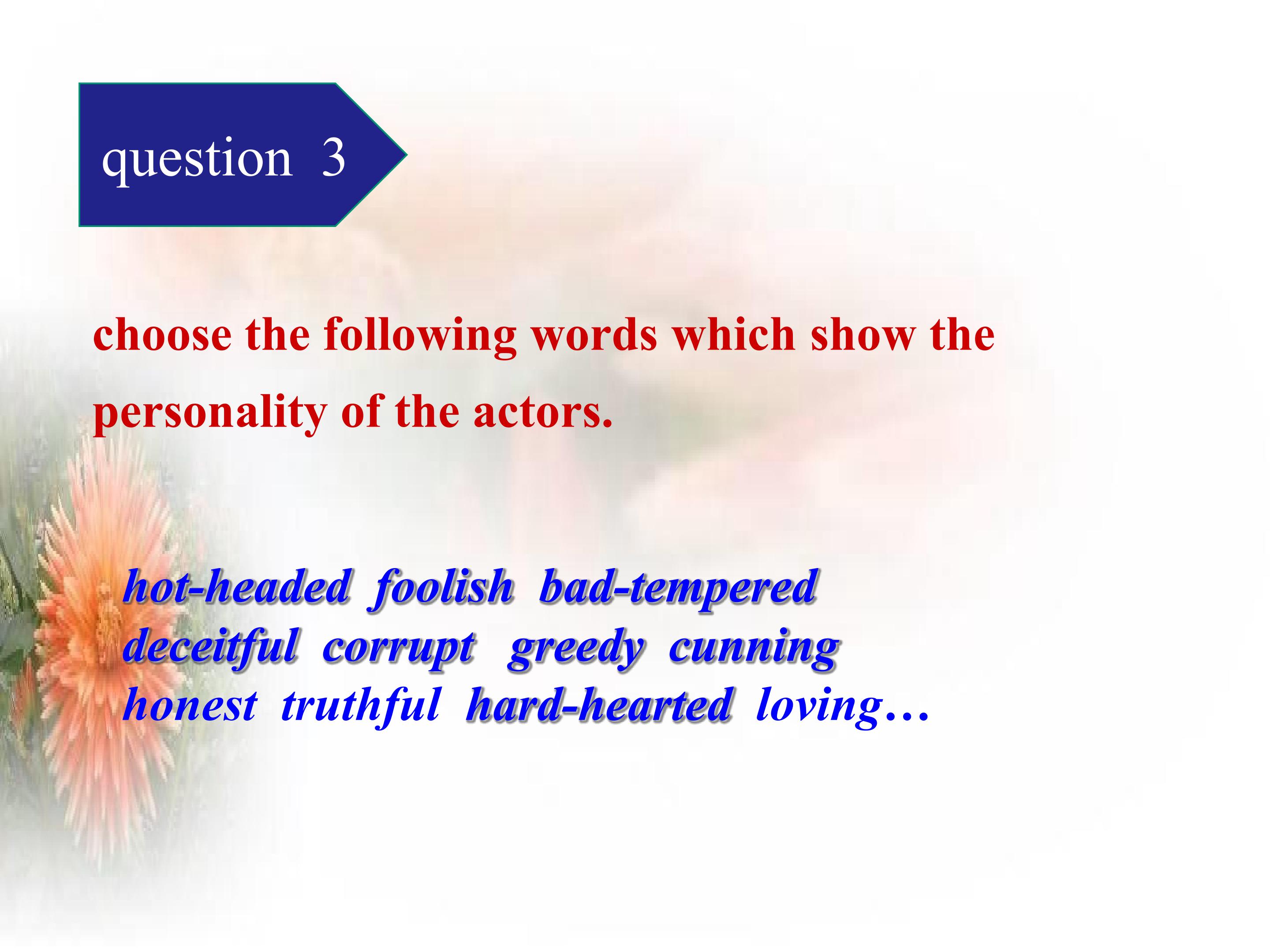 question 3

choose the following words which show the personality of the actors.

hot-headed foolish bad-tempered
deceitful corrupt greedy cunning
honest truthful hard-hearted loving…